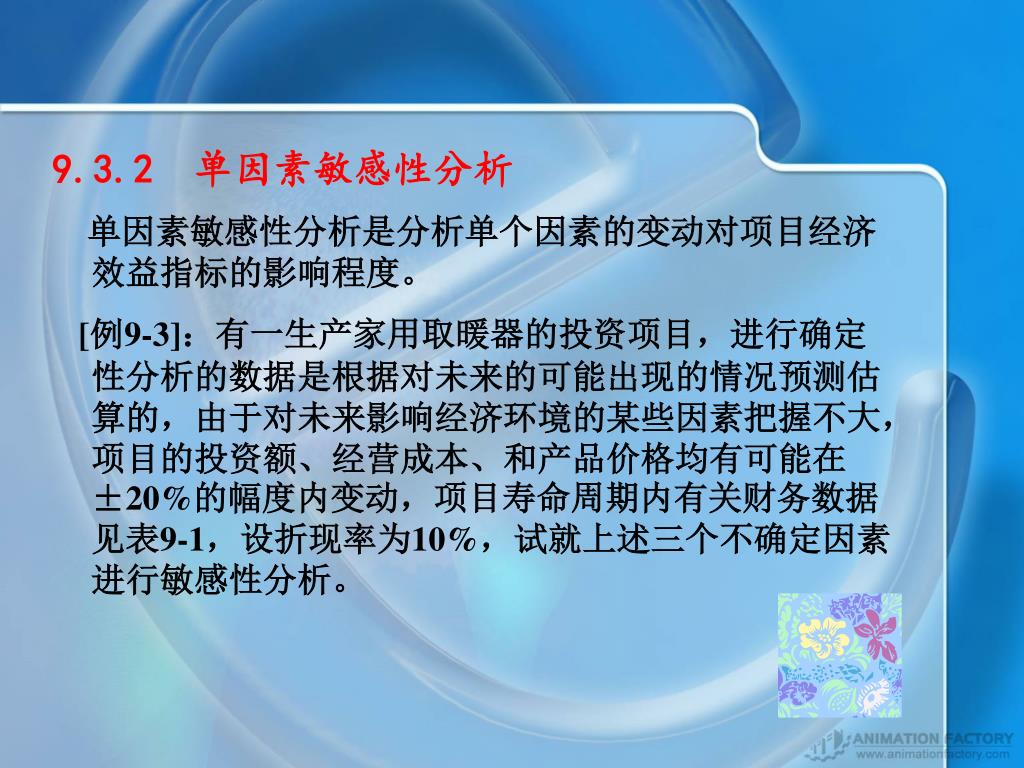 9.3.2　单因素敏感性分析

单因素敏感性分析是分析单个因素的变动对项目经济效益指标的影响程度。

[例9-3]：有一生产家用取暖器的投资项目，进行确定性分析的数据是根据对未来的可能出现的情况预测估算的，由于对未来影响经济环境的某些因素把握不大，项目的投资额、经营成本、和产品价格均有可能在±20%的幅度内变动，项目寿命周期内有关财务数据见表9-1，设折现率为10%，试就上述三个不确定因素进行敏感性分析。

ANIMATION FACTORY
www.animationfactory.com